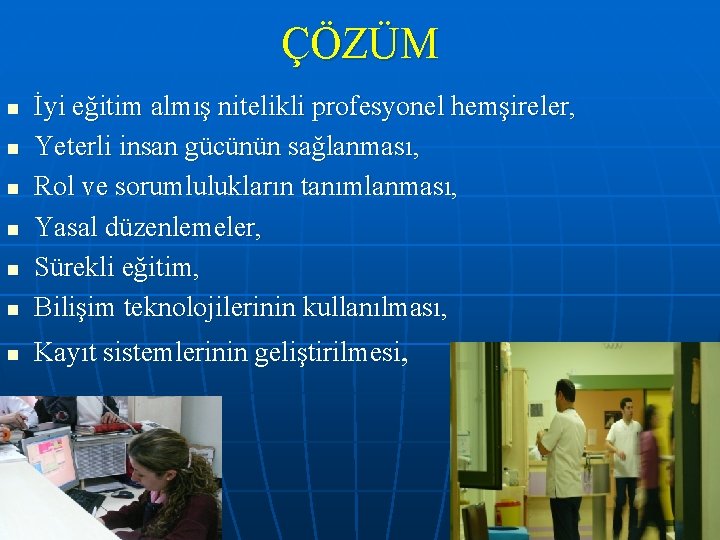 ÇÖZÜM

- İyi eğitim almış nitelikli profesyonel hemşireler,
- Yeterli insan gücünün sağlanması,
- Rol ve sorumlulukların tanımlanması,
- Yasal düzenlemeler,
- Sürekli eğitim,
- Bilişim teknolojilerinin kullanılması,
- Kayıt sistemlerinin geliştirilmesi,